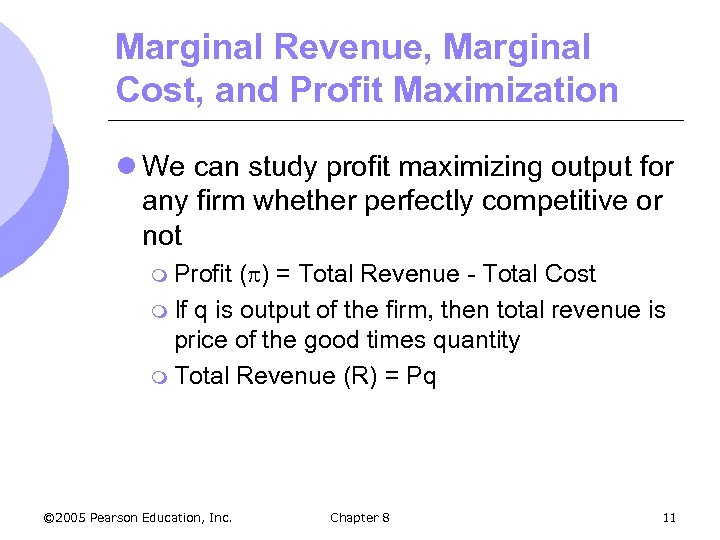 Marginal Revenue, Marginal Cost, and Profit Maximization

We can study profit maximizing output for any firm whether perfectly competitive or not

Profit ($\pi$) = Total Revenue - Total Cost

If q is output of the firm, then total revenue is price of the good times quantity

Total Revenue (R) = Pq

©2005 Pearson Education, Inc.

Chapter 8

11